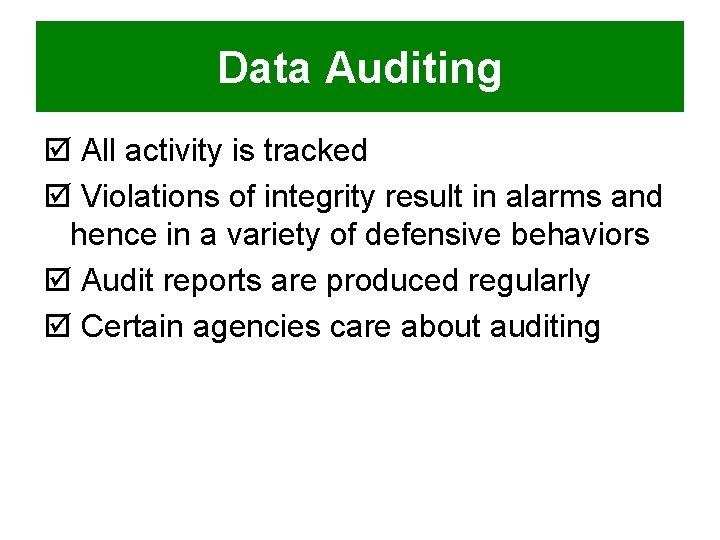 Data Auditing

☑ All activity is tracked

☑ Violations of integrity result in alarms and hence in a variety of defensive behaviors

☑ Audit reports are produced regularly

☑ Certain agencies care about auditing